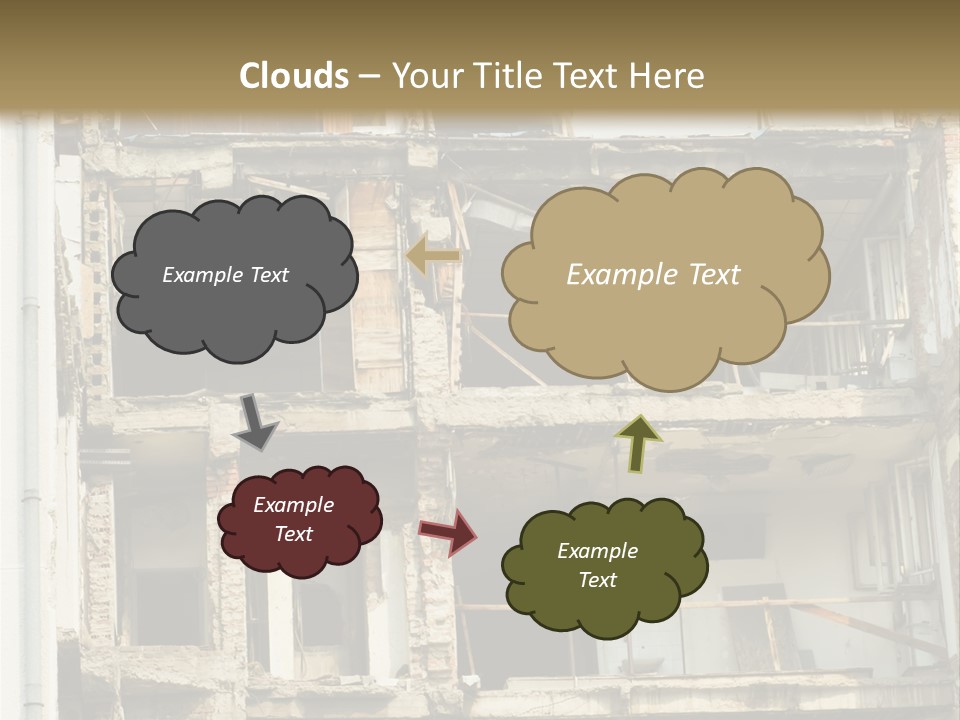 Clouds – Your Title Text Here

Example Text

Example Text

Example Text

Example Text